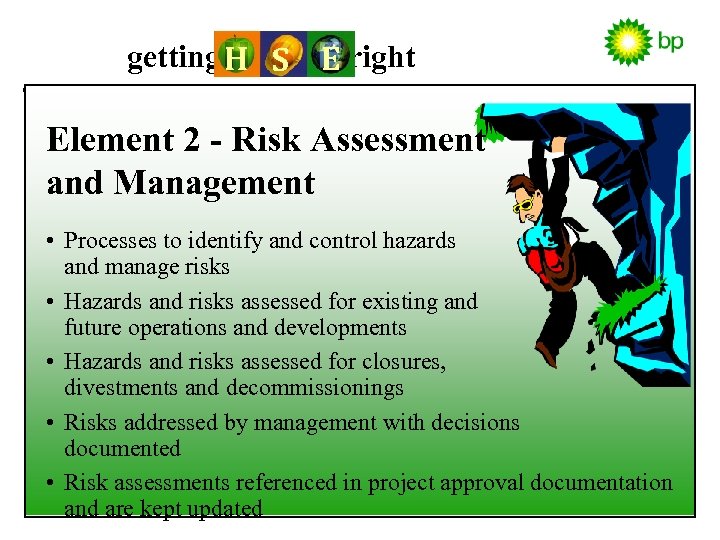 getting H S E right

bp

Element 2 - Risk Assessment and Management

• Processes to identify and control hazards and manage risks

• Hazards and risks assessed for existing and future operations and developments

• Hazards and risks assessed for closures, divestments and decommissionings

• Risks addressed by management with decisions documented

• Risk assessments referenced in project approval documentation and are kept updated